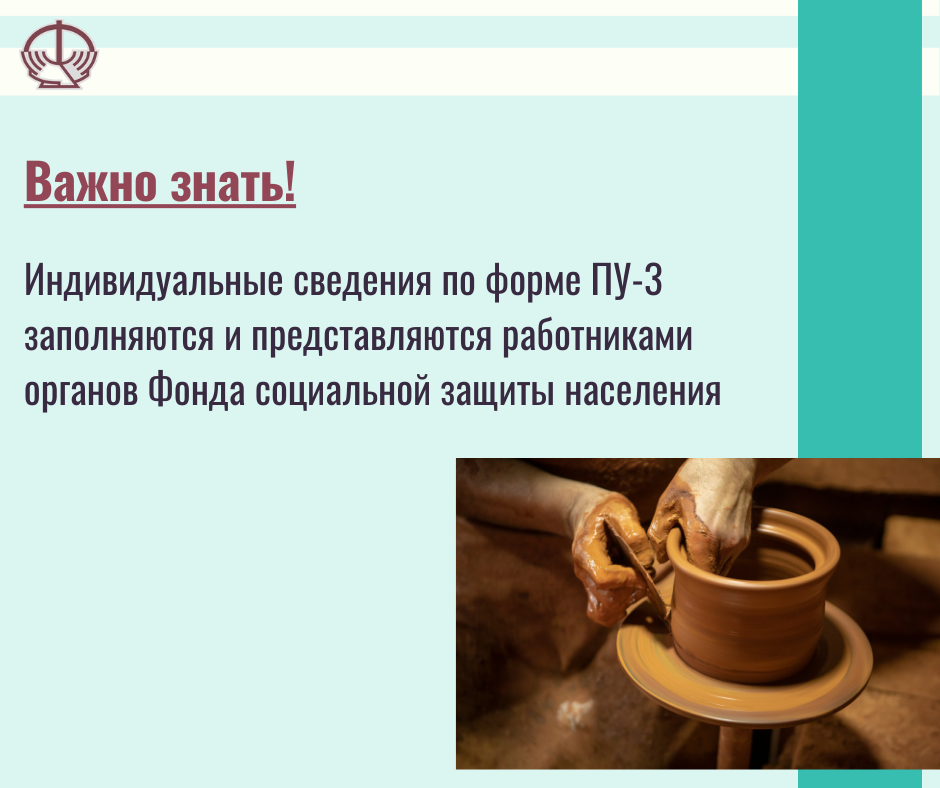 Важно знать!

Индивидуальные сведения по форме ПУ-3 заполняются и представляются работниками органов Фонда социальной защиты населения